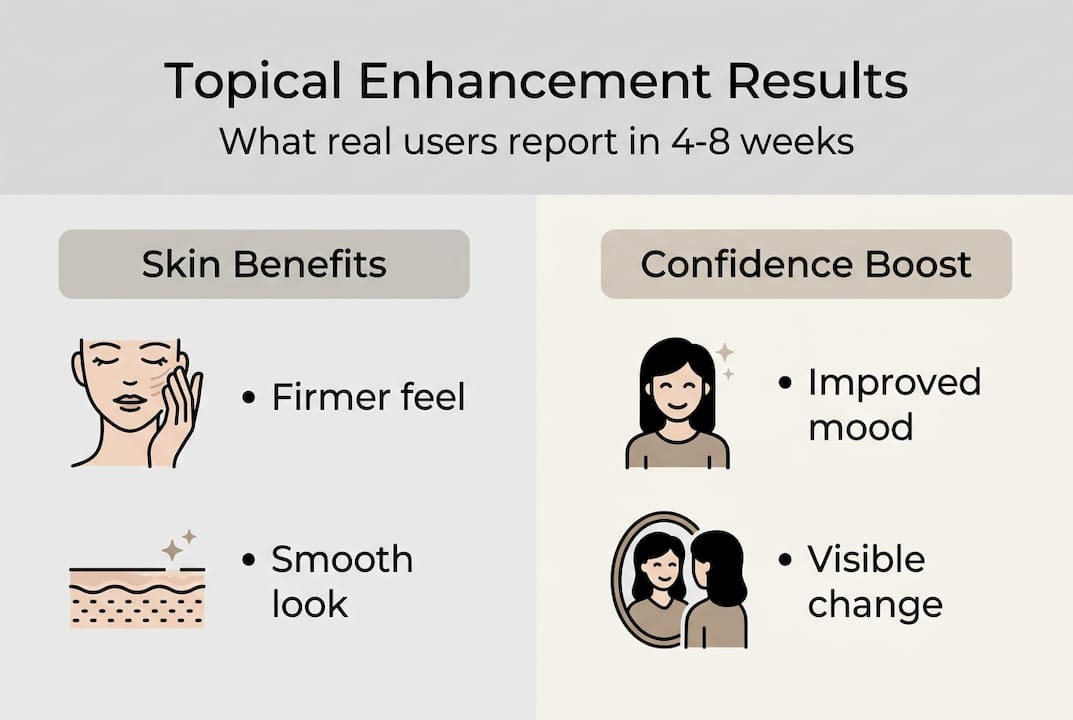 Topical Enhancement Results
What real users report in 4-8 weeks

Skin Benefits

• Firmer feel

• Smooth look

Confidence Boost

• Improved mood

• Visible change